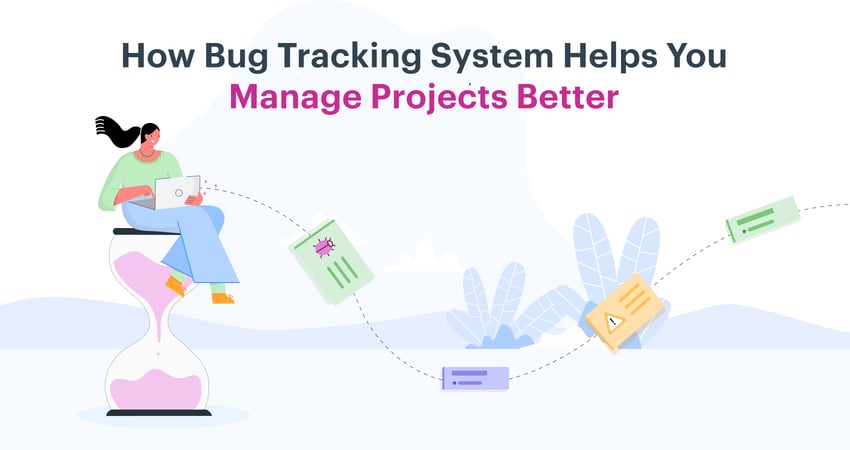 How Bug Tracking System Helps You
Manage Projects Better